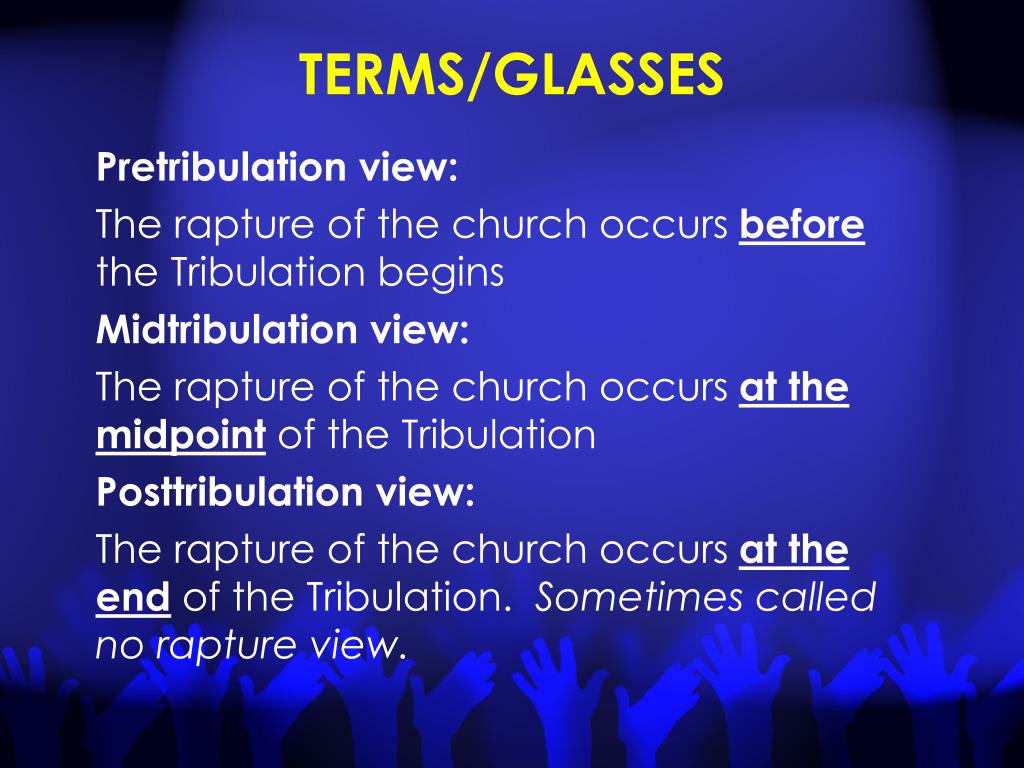 TERMS/GLASSES

Pretribulation view:

The rapture of the church occurs before the Tribulation begins

Midtribulation view:

The rapture of the church occurs at the midpoint of the Tribulation

Posttribulation view:

The rapture of the church occurs at the end of the Tribulation. Sometimes called no rapture view.